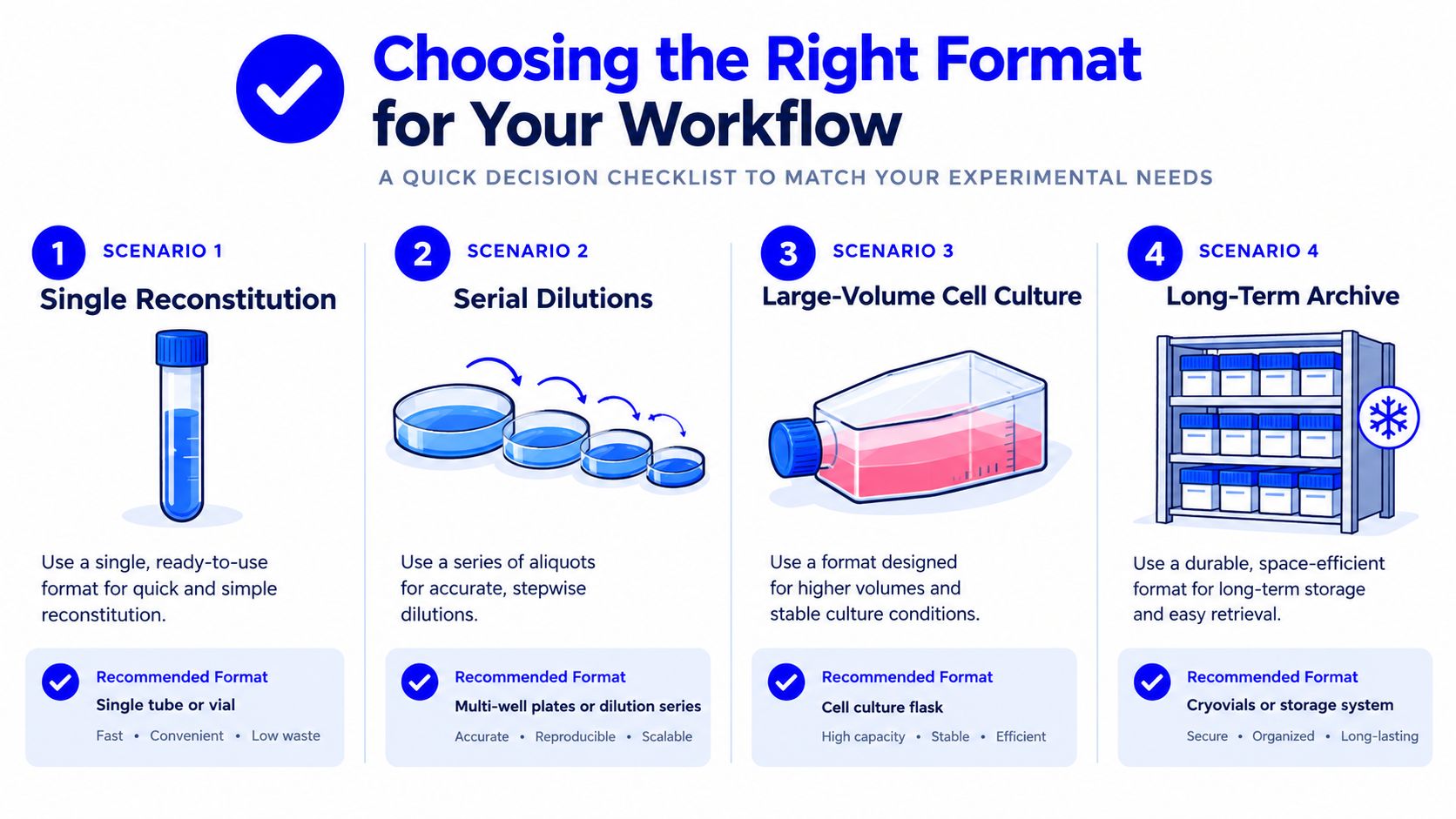 Choosing the Right Format for Your Workflow

A QUICK DECISION CHECKLIST TO MATCH YOUR EXPERIMENTAL NEEDS

1 SCENARIO 1
Single Reconstitution

Use a single, ready-to-use format for quick and simple reconstitution.

Recommended Format
Single tube or vial
Fast • Convenient • Low waste

2 SCENARIO 2
Serial Dilutions

Use a series of aliquots for accurate, stepwise dilutions.

Recommended Format
Multi-well plates or dilution series
Accurate • Reproducible • Scalable

3 SCENARIO 3
Large-Volume Cell Culture

Use a format designed for higher volumes and stable culture conditions.

Recommended Format
Cell culture flask
High capacity • Stable • Efficient

4 SCENARIO 4
Long-Term Archive

Use a durable, space-efficient format for long-term storage and easy retrieval.

Recommended Format
Cryovials or storage system
Secure • Organized • Long-lasting